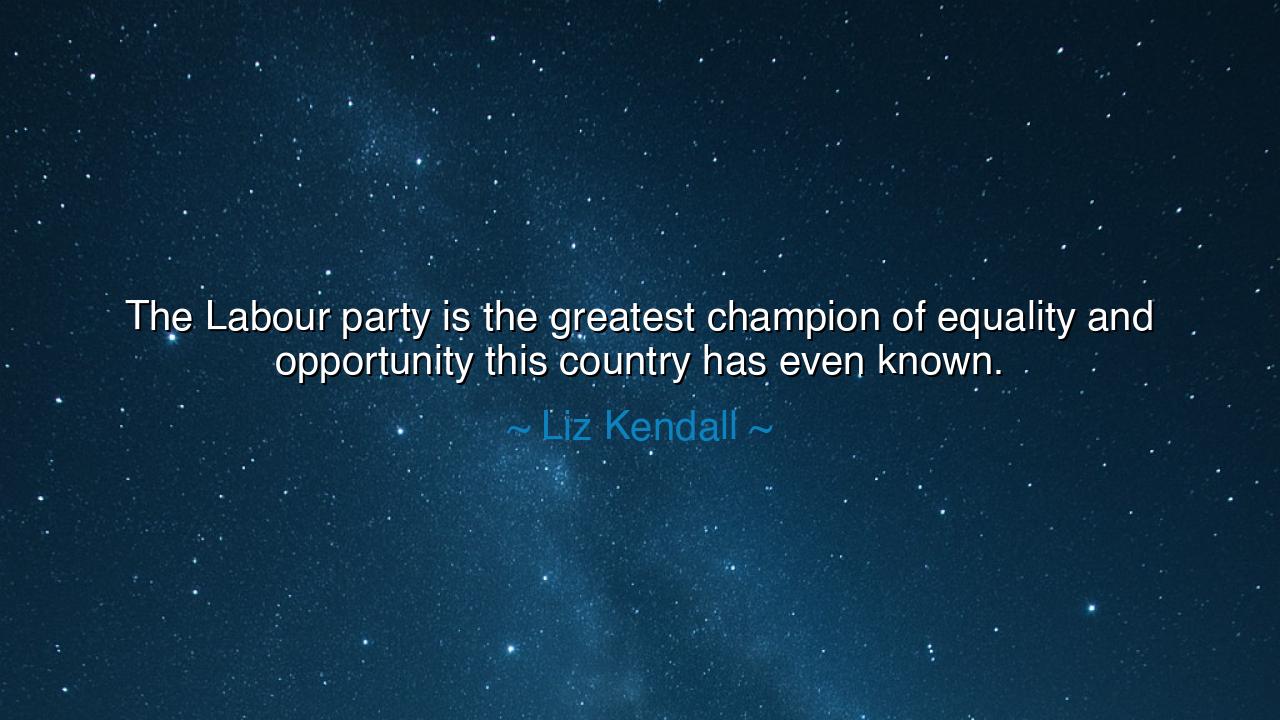 The Labour party is the greatest champion of equality and opportunity this country has even known.

~ Liz Kendall ~